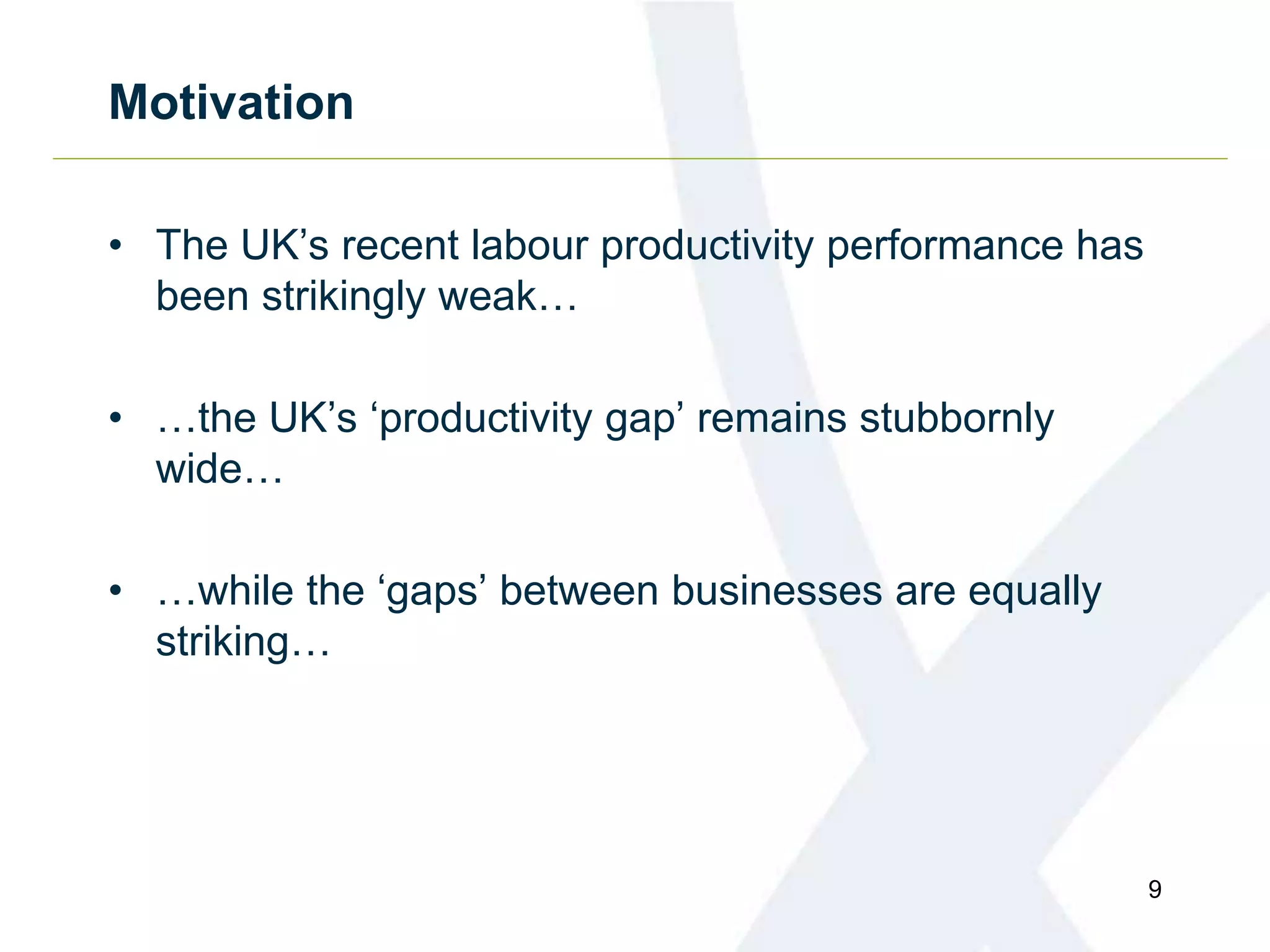 Motivation

• The UK’s recent labour productivity performance has been strikingly weak…

• …the UK’s ‘productivity gap’ remains stubbornly wide…

• …while the ‘gaps’ between businesses are equally striking…

9